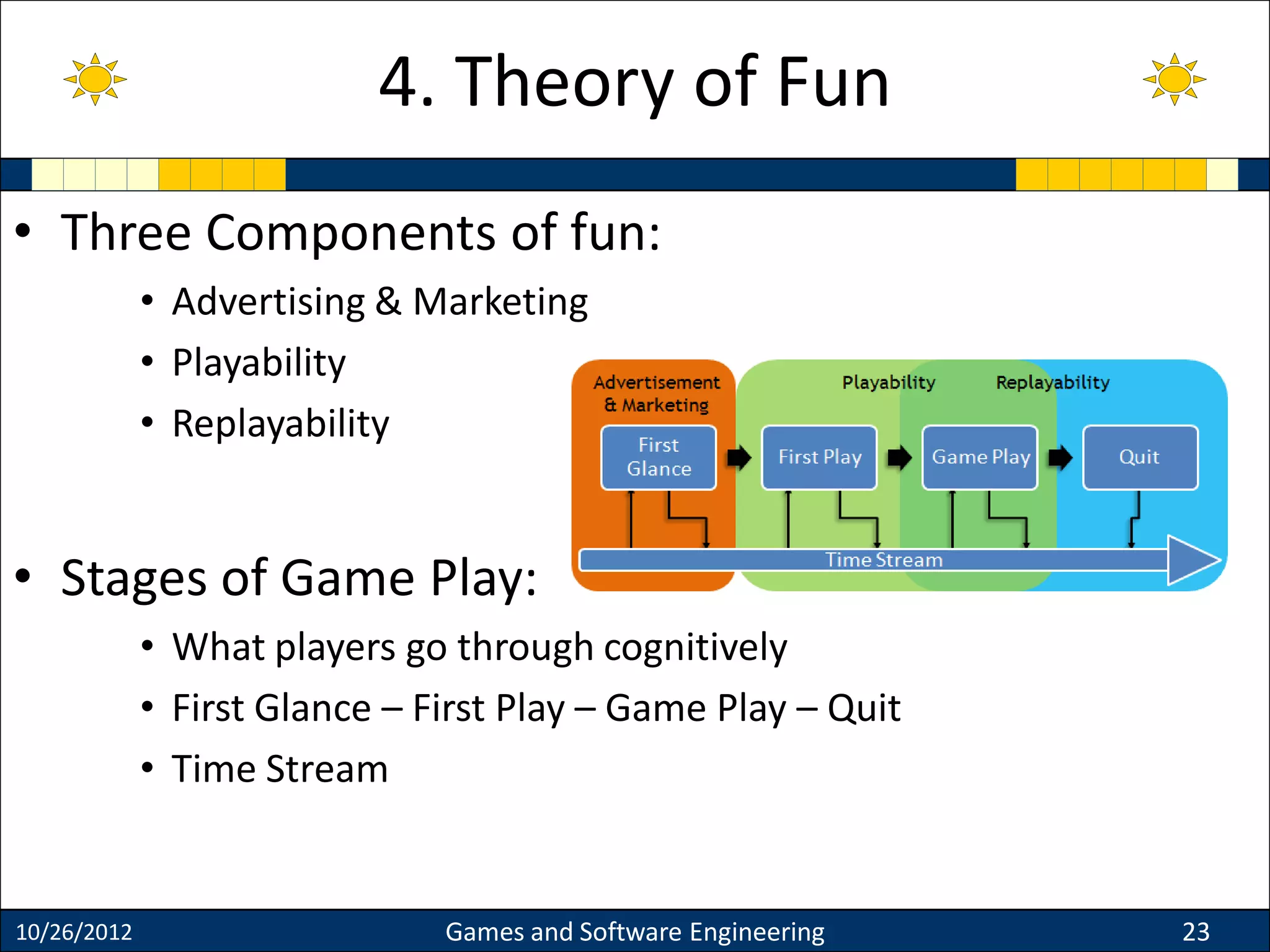 4. Theory of Fun

• Three Components of fun:
  • Advertising & Marketing
  • Playability
  • Replayability

Advertisement & Marketing
Playability
Replayability
First Glance
First Play
Game Play
Quit
Time Stream

• Stages of Game Play:
  • What players go through cognitively
  • First Glance – First Play – Game Play – Quit
  • Time Stream

10/26/2012
Games and Software Engineering
23